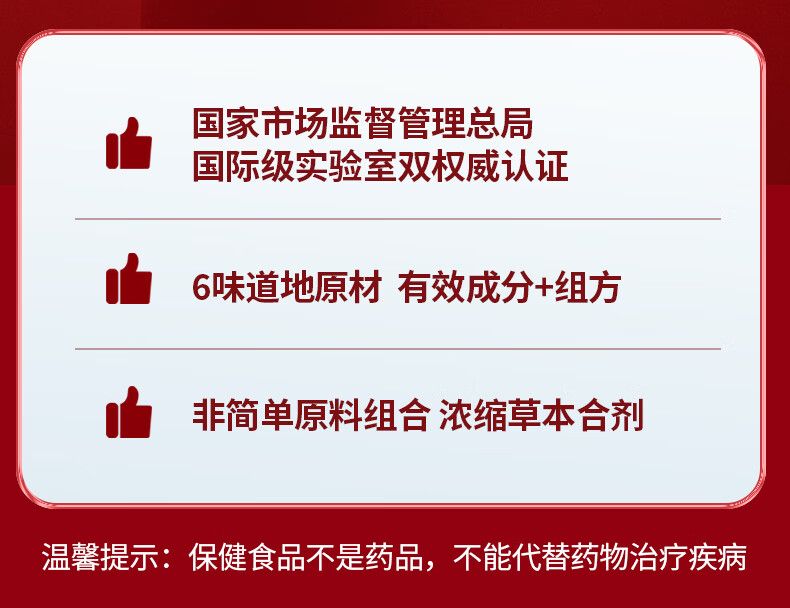 国家市场监督管理总局
国际级实验室双权威认证

6味道地原材 有效成分+组方

非简单原料组合 浓缩草本合剂

温馨提示：保健食品不是药品，不能代替药物治疗疾病